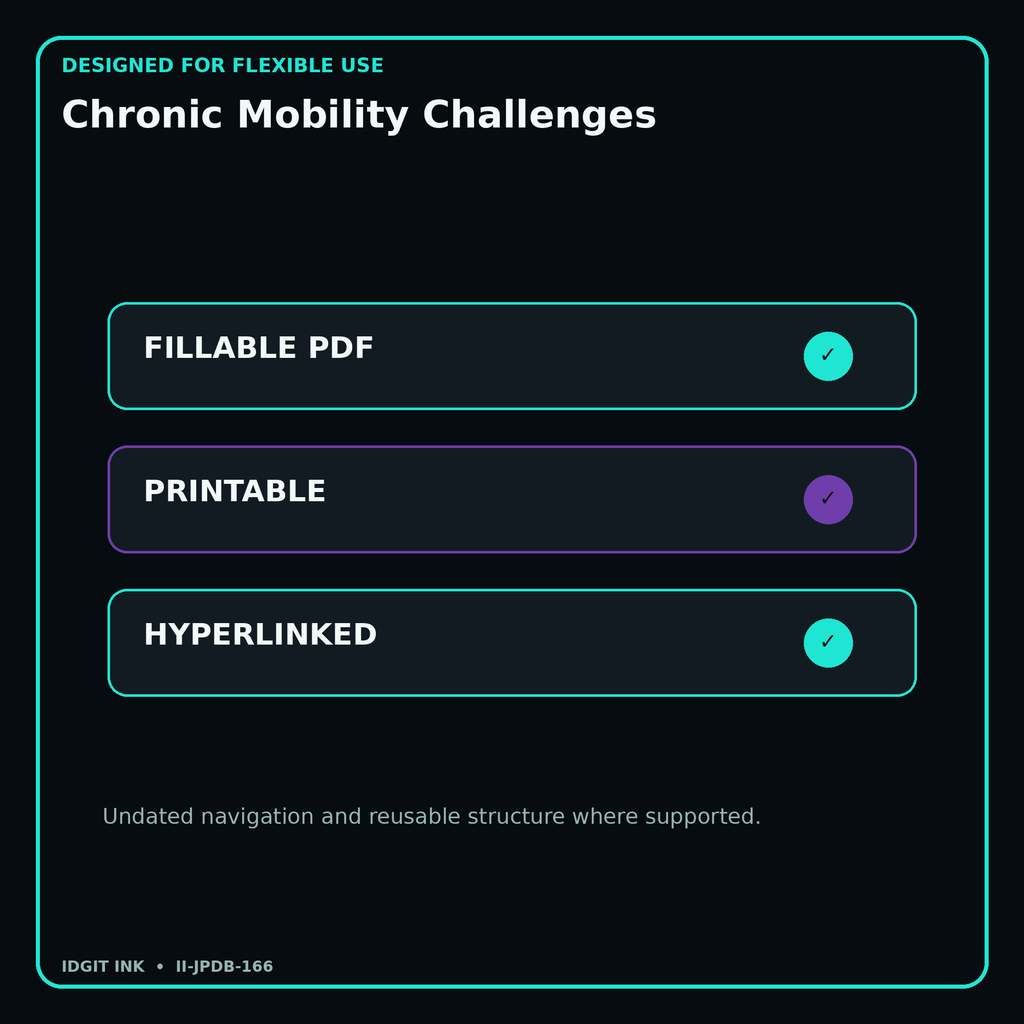 DESIGNED FOR FLEXIBLE USE

Chronic Mobility Challenges

FILLABLE PDF ✓

PRINTABLE ✓

HYPERLINKED ✓

Undated navigation and reusable structure where supported.

IDGIT INK • II-JPDB-166